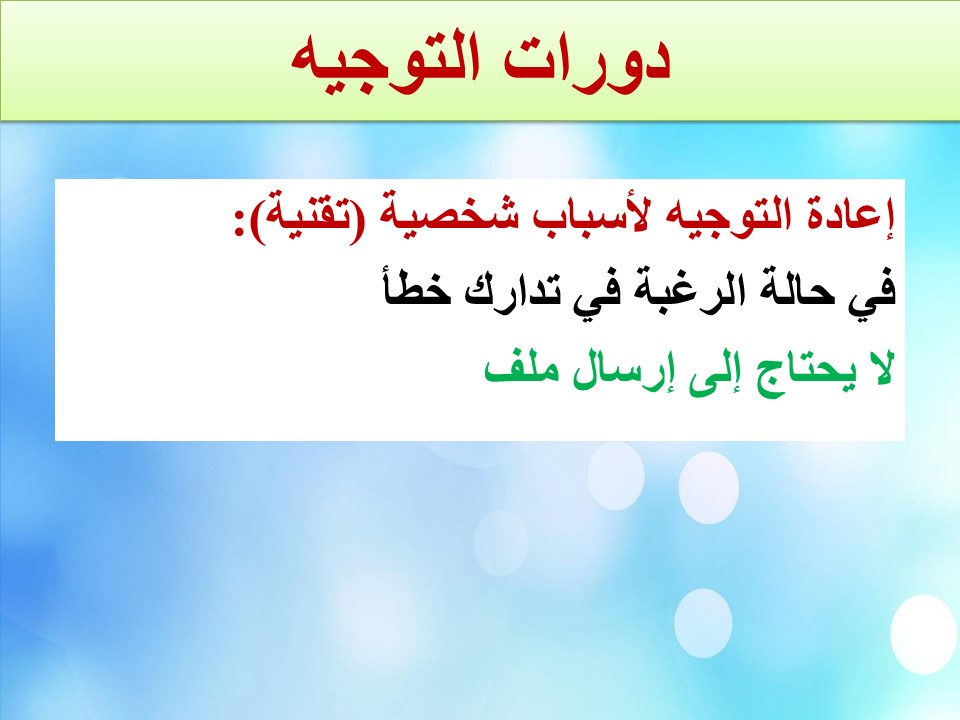 دورات التوجيه

إعادة التوجيه لأسباب شخصية (تقنية):

في حالة الرغبة في تدارك خطأ

لا يحتاج إلى إرسال ملف